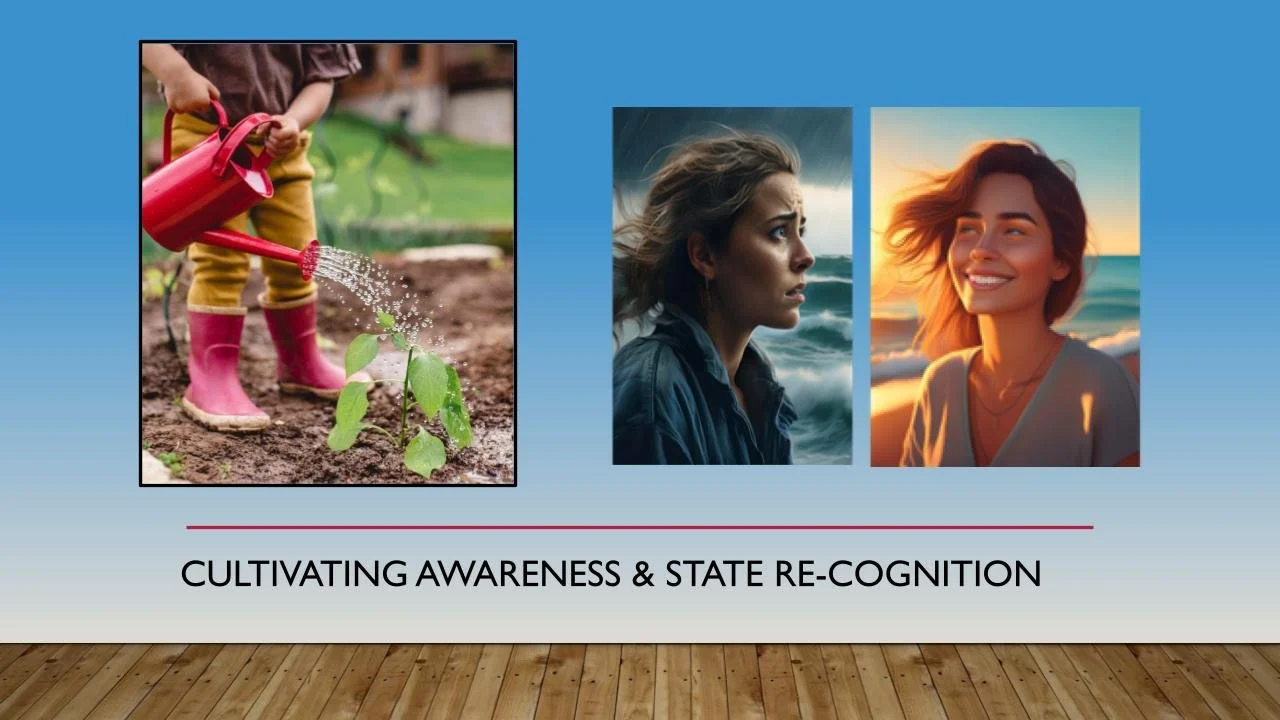 CULTIVATING AWARENESS & STATE RE-COGNITION